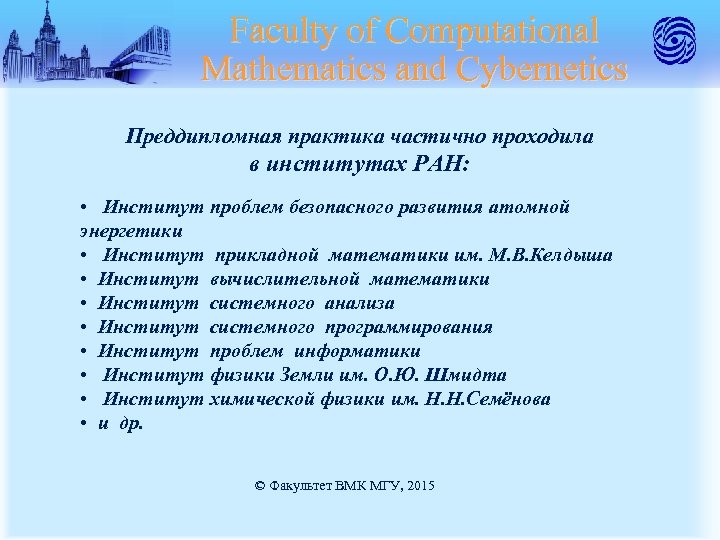 Faculty of Computational Mathematics and Cybernetics

Преддипломная практика частично проходила в институтах РАН:

• Институт проблем безопасного развития атомной энергетики
• Институт прикладной математики им. М.В.Келдыша
• Институт вычислительной математики
• Институт системного анализа
• Институт системного программирования
• Институт проблем информатики
• Институт физики Земли им. О.Ю. Шмидта
• Институт химической физики им. Н.Н.Семёнова
• и др.

© Факультет ВМК МГУ, 2015